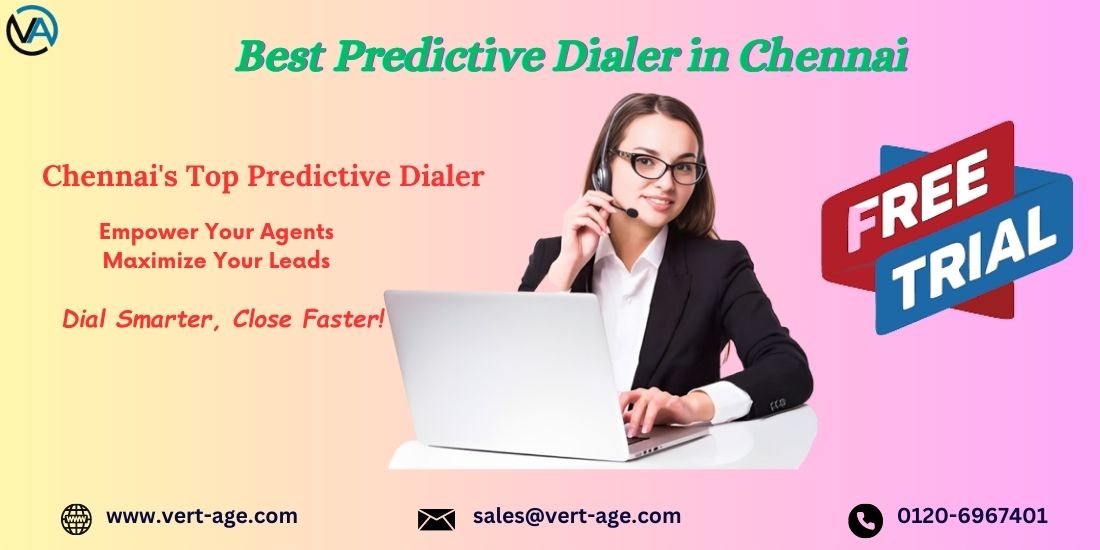 VA

Best Predictive Dialer in Chennai

Chennai's Top Predictive Dialer

Empower Your Agents
Maximize Your Leads

Dial Smarter, Close Faster!

FREE TRIAL

www.vert-age.com

sales@vert-age.com

0120-6967401